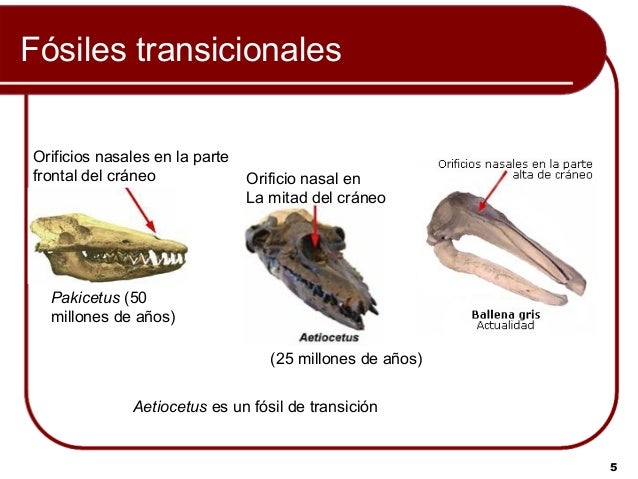 Fósiles transicionales

Orificios nasales en la parte frontal del cráneo

Pakicetus (50 millones de años)

Orificio nasal en La mitad del cráneo

Aetiocetus

(25 millones de años)

Orificios nasales en la parte alta de cráneo

Ballena gris
Actualidad

Aetiocetus es un fósil de transición

5